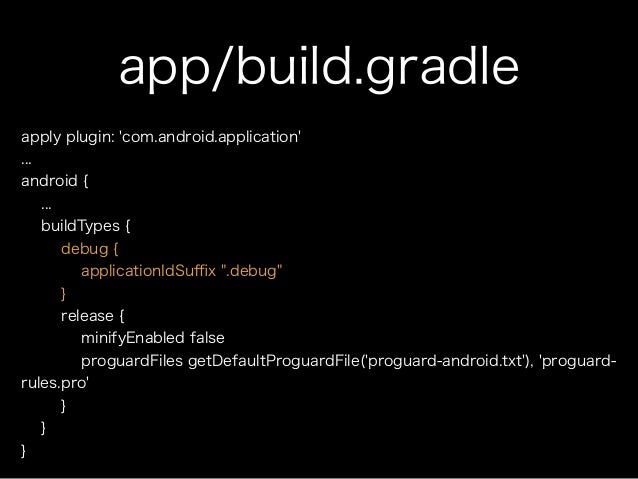 app/build.gradle

apply plugin: 'com.android.application'
...
android {
    ...
    buildTypes {
        debug {
            applicationIdSuffix ".debug"
        }
        release {
            minifyEnabled false
            proguardFiles getDefaultProguardFile('proguard-android.txt'), 'proguard-rules.pro'
        }
    }
}